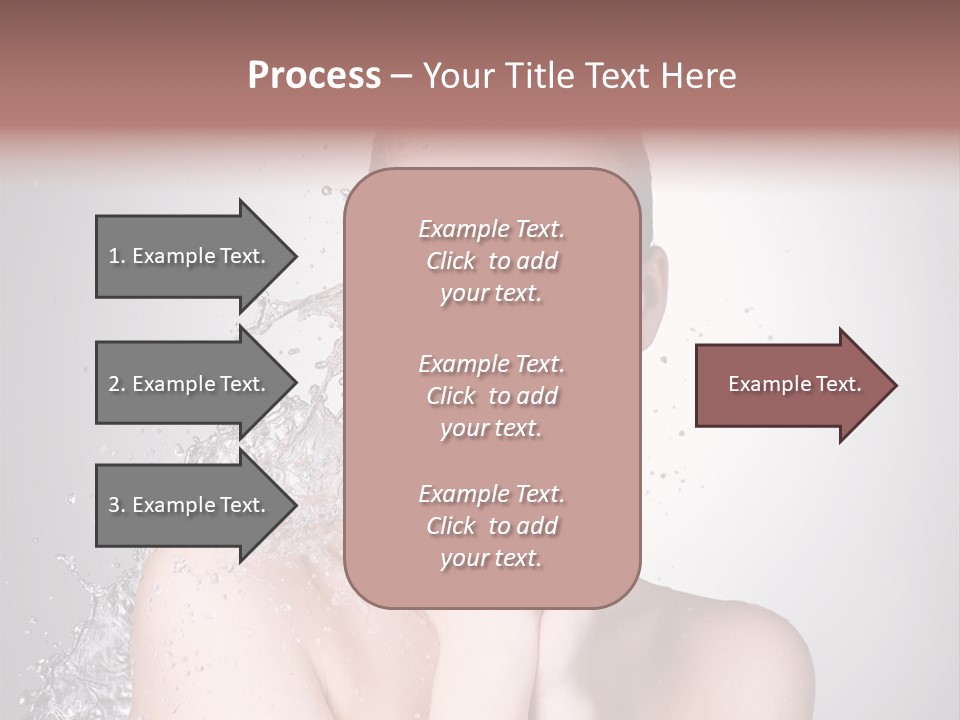 Process – Your Title Text Here

1. Example Text.

2. Example Text.

3. Example Text.

Example Text. Click to add your text.

Example Text. Click to add your text.

Example Text. Click to add your text.

Example Text.